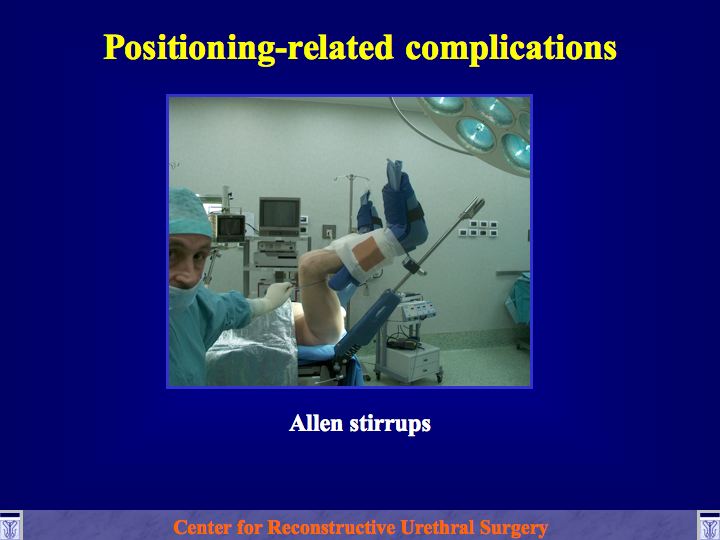 Positioning-related complications

Allen stirrups

Center for Reconstructive Urethral Surgery